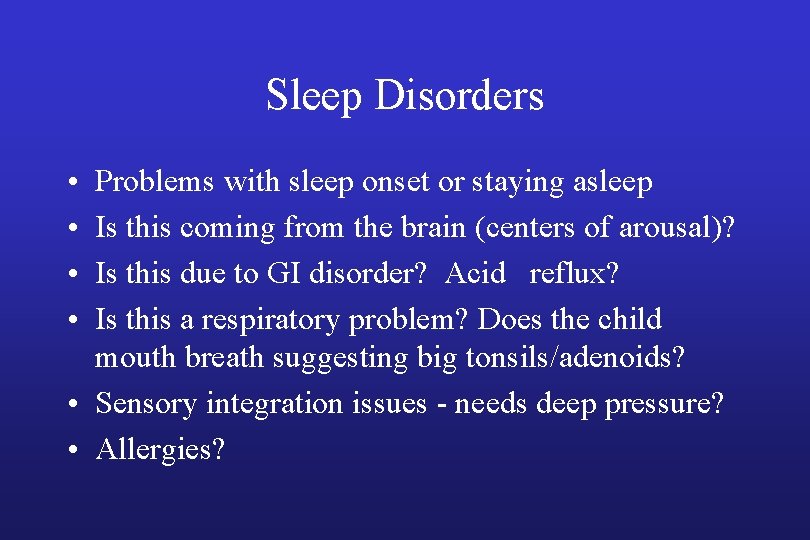 Sleep Disorders

• Problems with sleep onset or staying asleep
• Is this coming from the brain (centers of arousal)?
• Is this due to GI disorder? Acid reflux?
• Is this a respiratory problem? Does the child mouth breath suggesting big tonsils/adenoids?
• Sensory integration issues - needs deep pressure?
• Allergies?